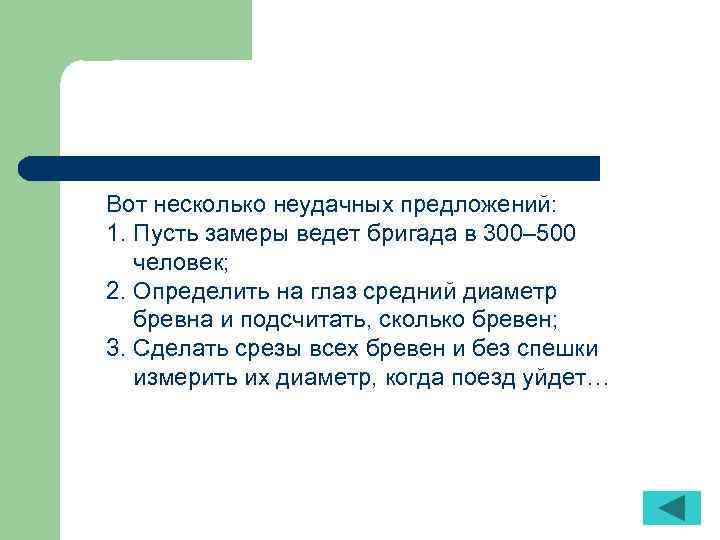 Вот несколько неудачных предложений:
1. Пусть замеры ведет бригада в 300–500 человек;
2. Определить на глаз средний диаметр бревна и подсчитать, сколько бревен;
3. Сделать срезы всех бревен и без спешки измерить их диаметр, когда поезд уйдет…